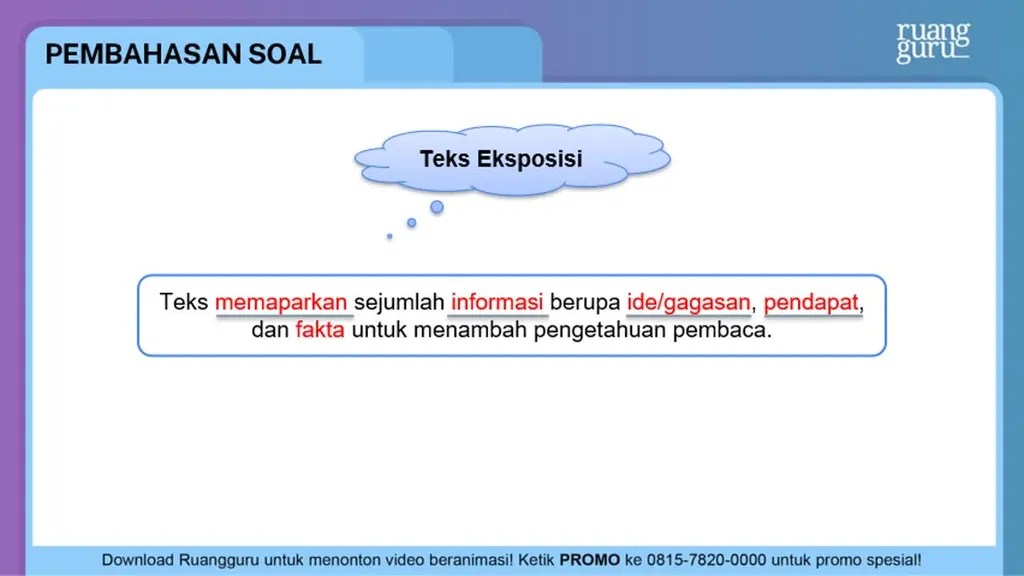 PEMBAHASAN SOAL

ruang guru

Teks Eksposisi

Teks memaparkan sejumlah informasi berupa ide/gagasan, pendapat, dan fakta untuk menambah pengetahuan pembaca.

Download Ruangguru untuk menonton video beranimasi! Ketik PROMO ke 0815-7820-0000 untuk promo spesial!